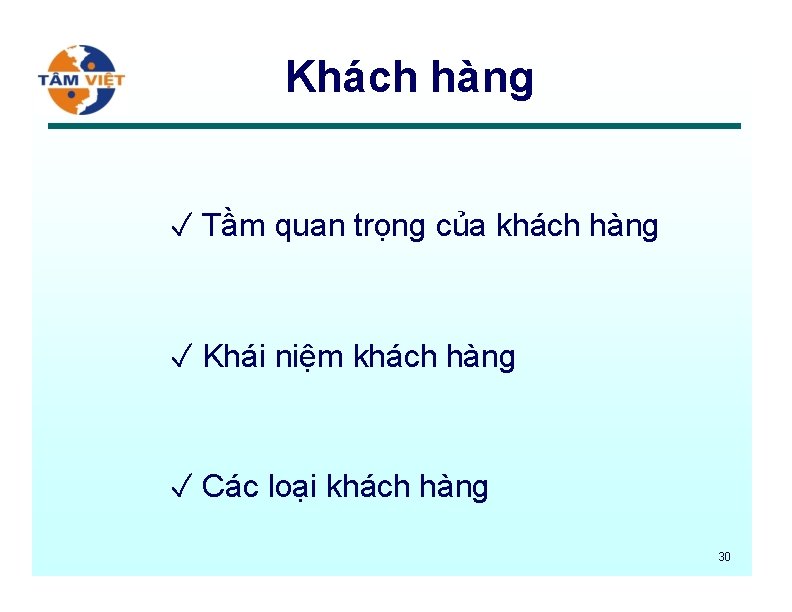 TÂM VIỆT

Khách hàng

✓ Tầm quan trọng của khách hàng

✓ Khái niệm khách hàng

✓ Các loại khách hàng

30